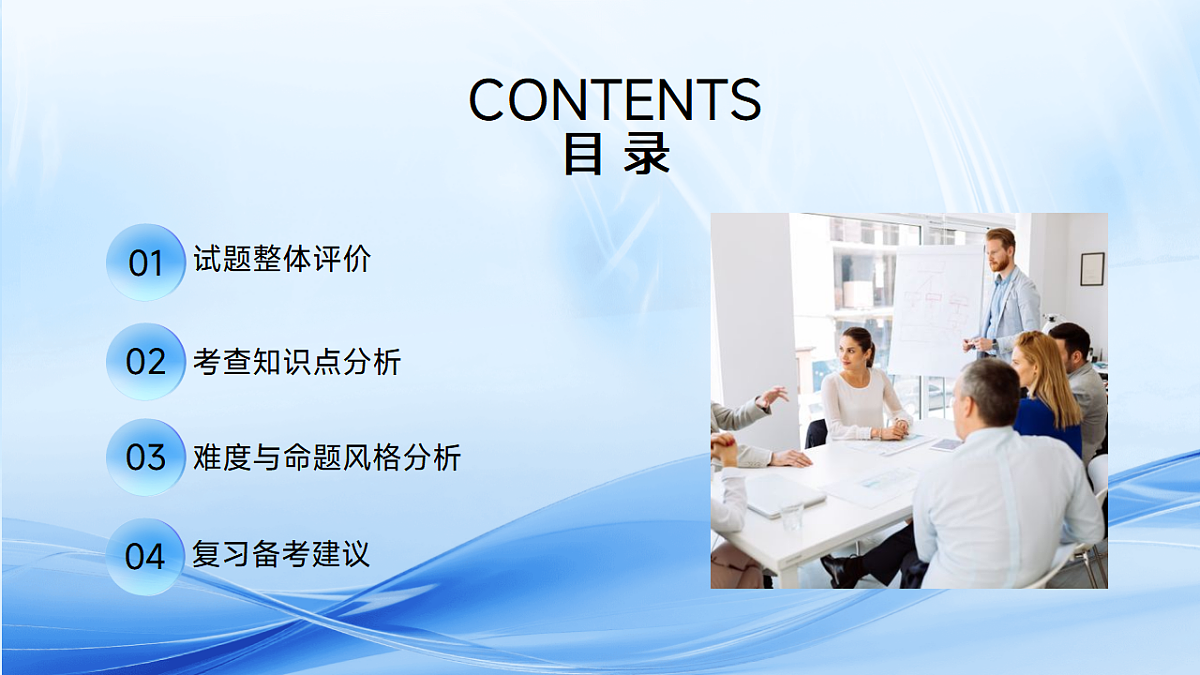 CONTENTS
目 录

01 试题整体评价

02 考查知识点分析

03 难度与命题风格分析

04 复习备考建议